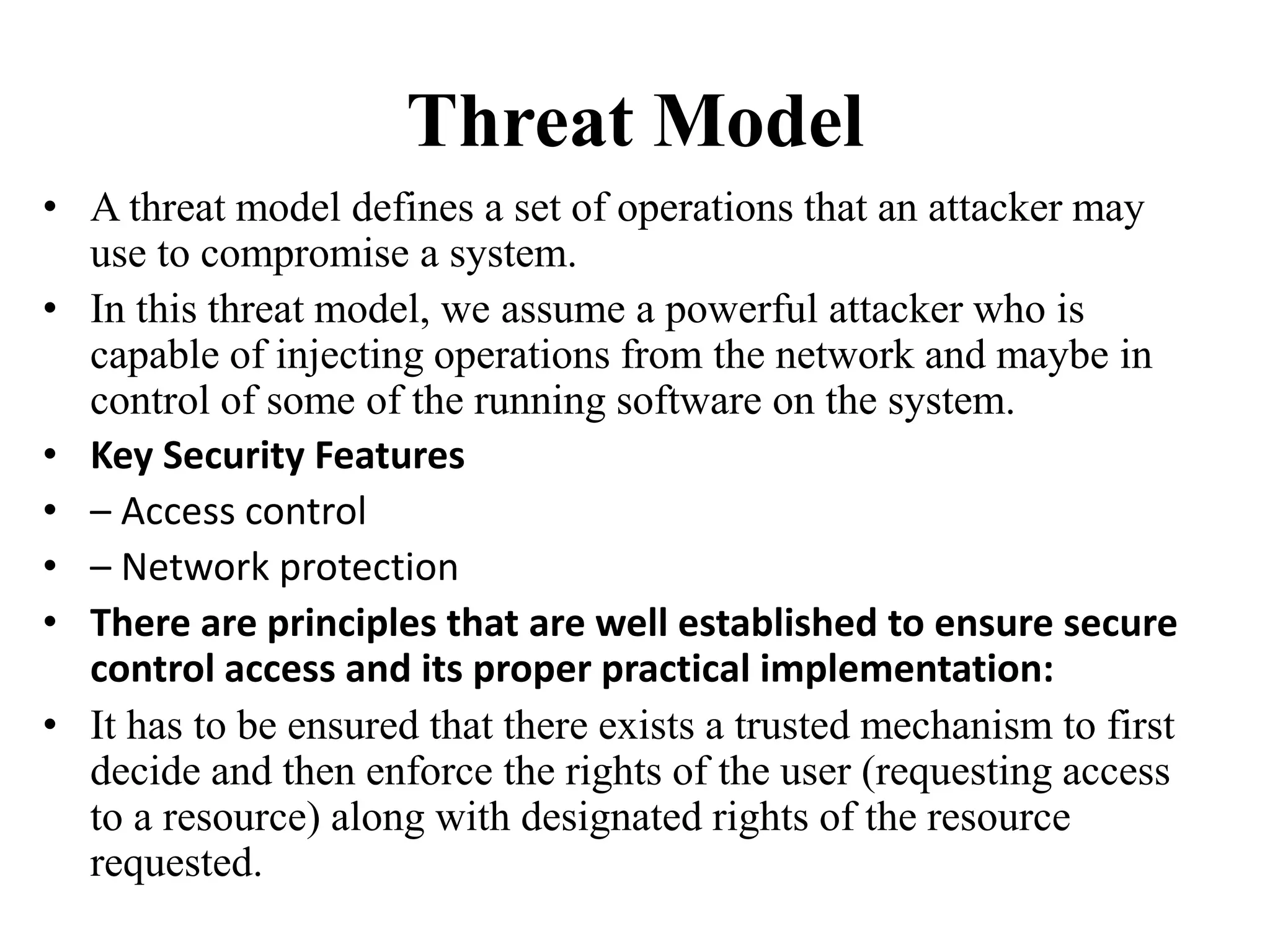 Threat Model

• A threat model defines a set of operations that an attacker may use to compromise a system.

• In this threat model, we assume a powerful attacker who is capable of injecting operations from the network and maybe in control of some of the running software on the system.

• Key Security Features

• – Access control

• – Network protection

• There are principles that are well established to ensure secure control access and its proper practical implementation:

• It has to be ensured that there exists a trusted mechanism to first decide and then enforce the rights of the user (requesting access to a resource) along with designated rights of the resource requested.